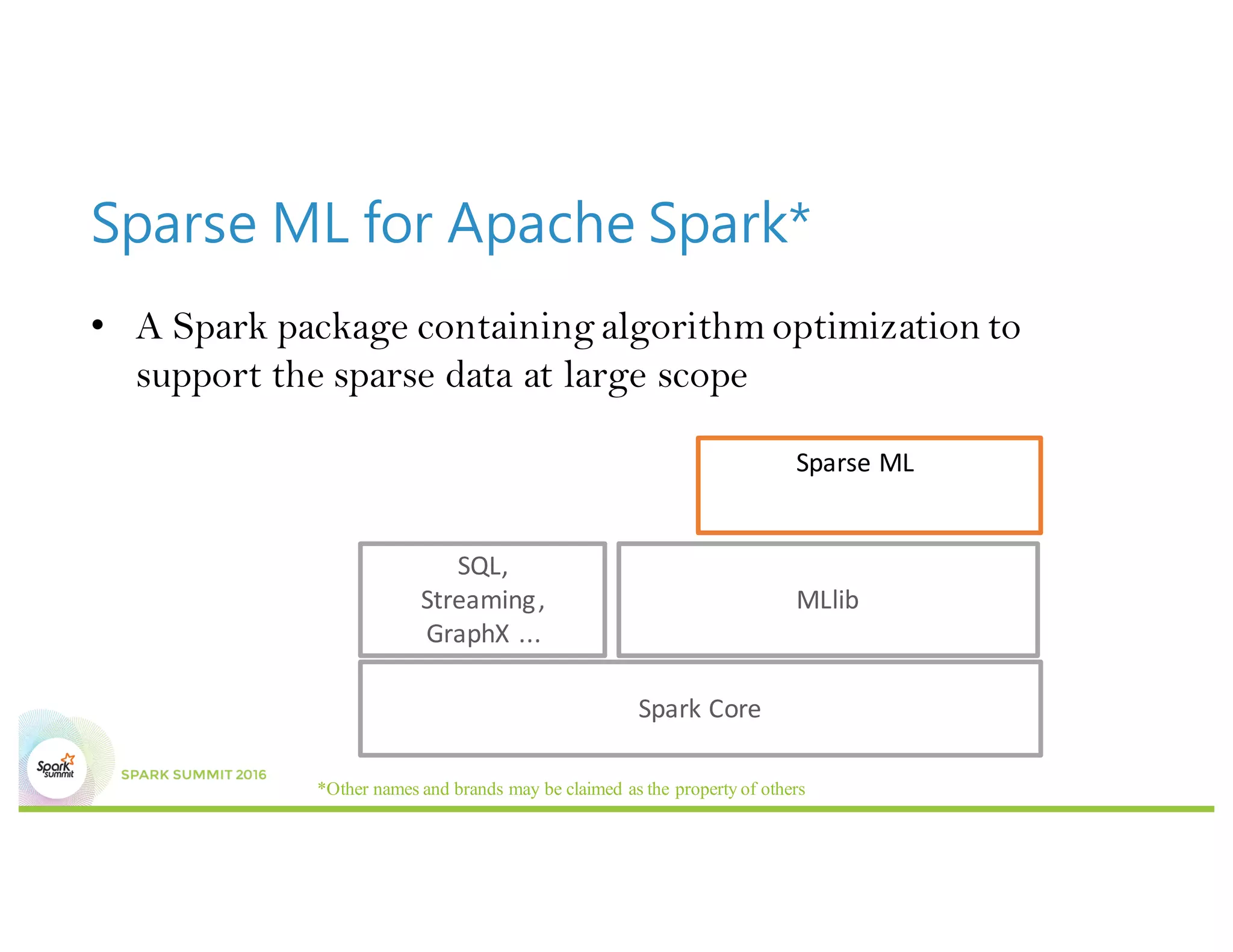 Sparse ML for Apache Spark*

• A Spark package containing algorithm optimization to support the sparse data at large scope

Sparse ML

SQL, Streaming, GraphX ...

MLlib

Spark Core

Spark summit

SPARK SUMMIT 2016

*Other names and brands may be claimed as the property of others